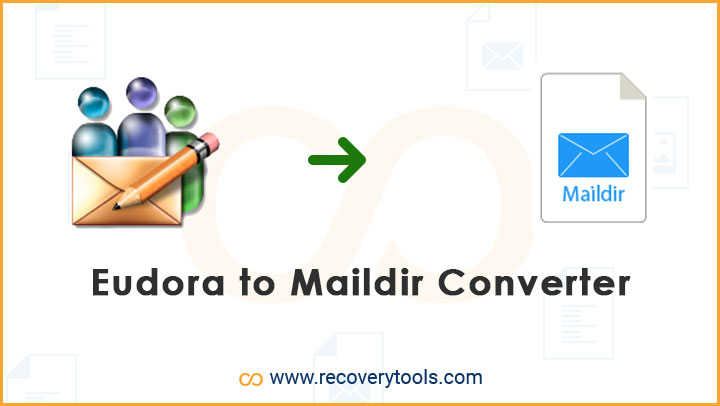 Maildir

Eudora to Maildir Converter

www.recoverytools.com